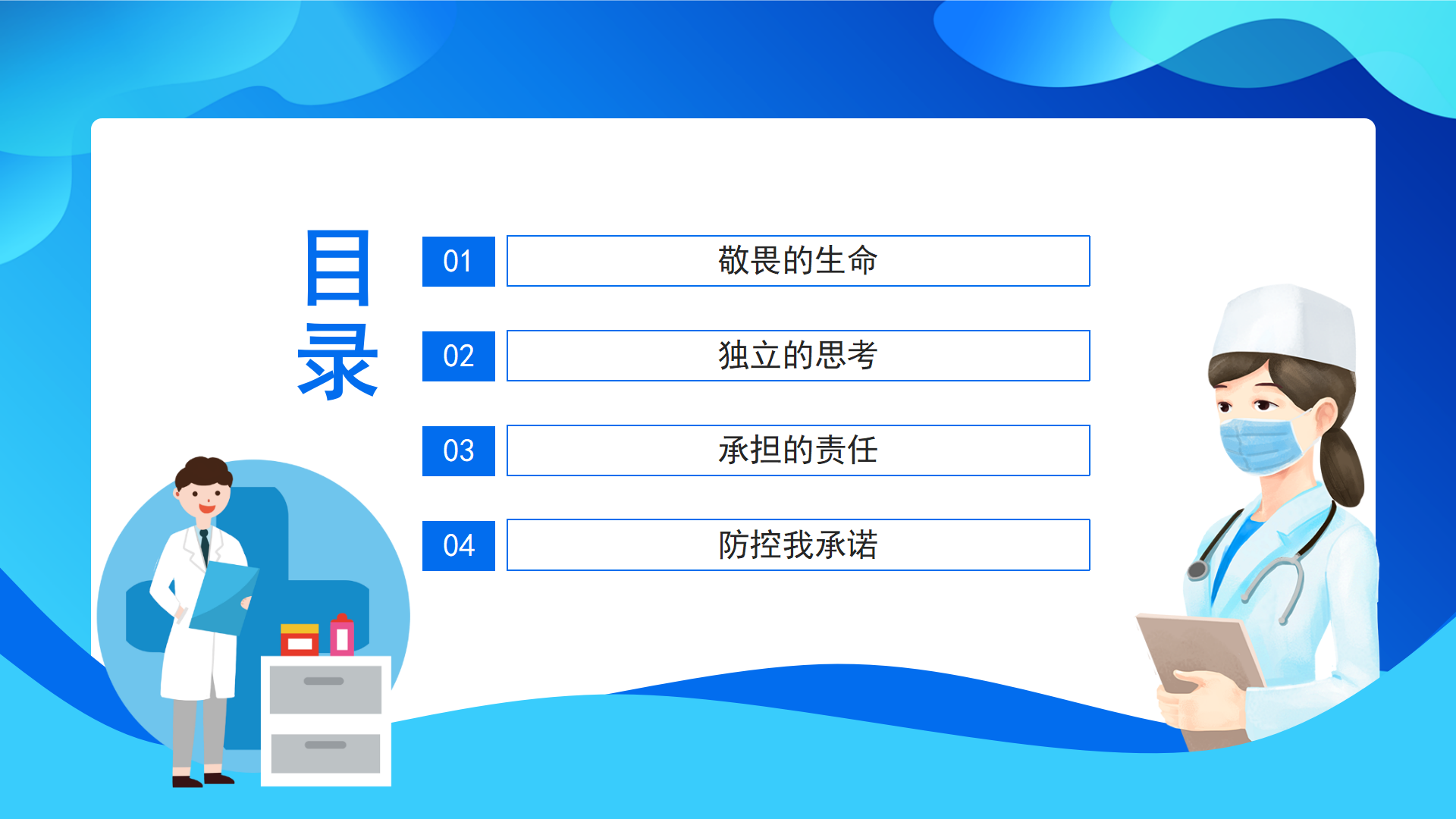 目录

01 敬畏的生命

02 独立的思考

03 承担的责任

04 防控我承诺